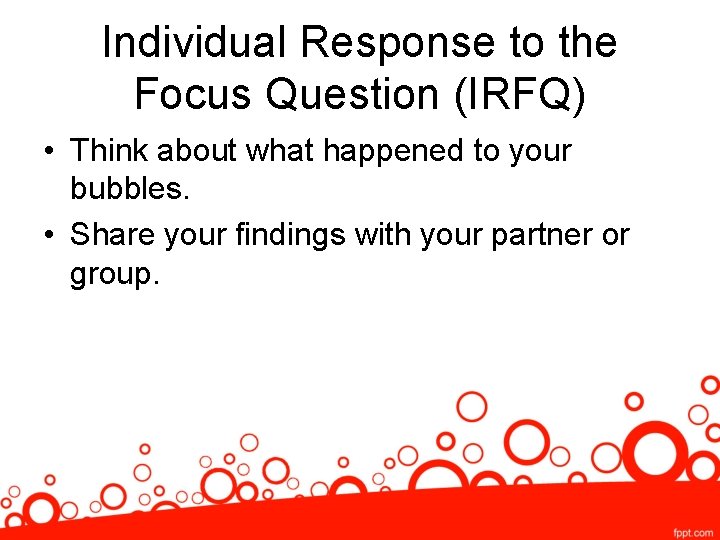 Individual Response to the Focus Question (IRFQ)

• Think about what happened to your bubbles.

• Share your findings with your partner or group.

fppt.com